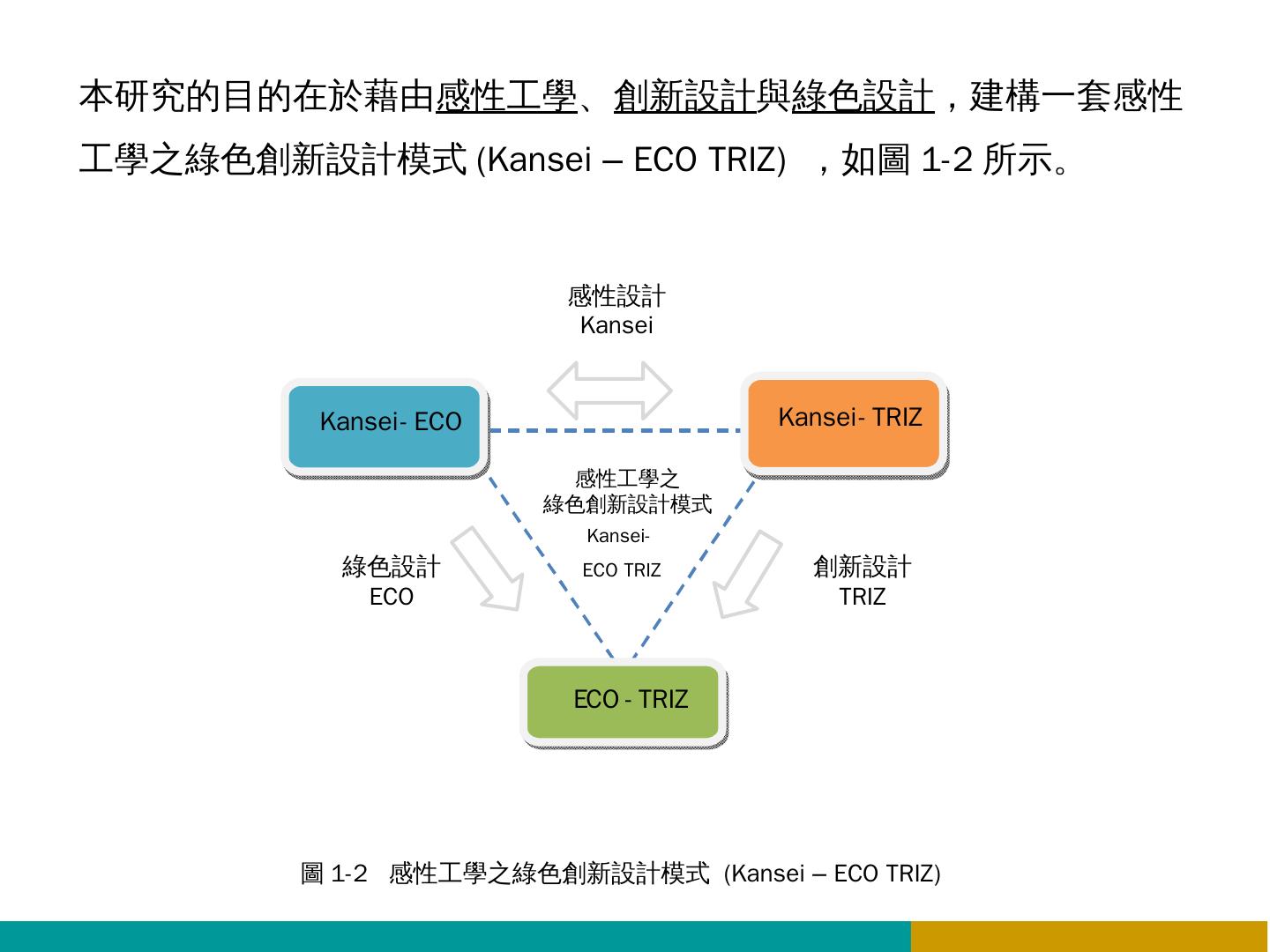 本研究的目的在於藉由感性工學、創新設計與綠色設計，建構一套感性工學之綠色創新設計模式 (Kansei – ECO TRIZ) ，如圖 1-2 所示。

感性設計
Kansei

Kansei- ECO

Kansei- TRIZ

感性工學之
綠色創新設計模式
Kansei-
ECO TRIZ

綠色設計
ECO

創新設計
TRIZ

ECO - TRIZ

圖 1-2 感性工學之綠色創新設計模式 (Kansei – ECO TRIZ)